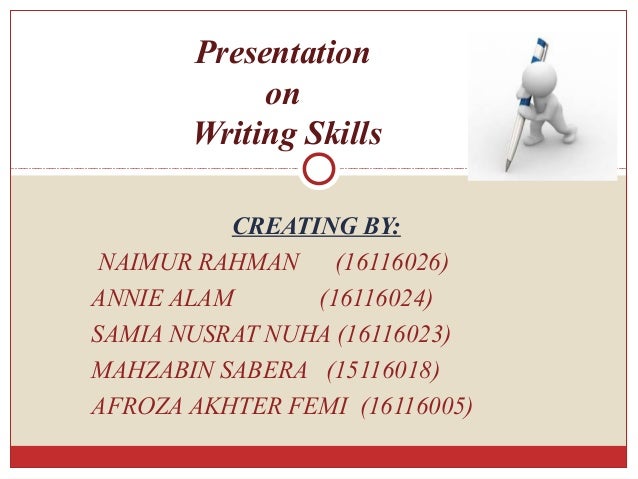 Presentation
on
Writing Skills

CREATING BY:

NAIMUR RAHMAN (16116026)
ANNIE ALAM (16116024)
SAMIA NUSRAT NUHA (16116023)
MAHZABIN SABERA (15116018)
AFROZA AKHTER FEMI (16116005)